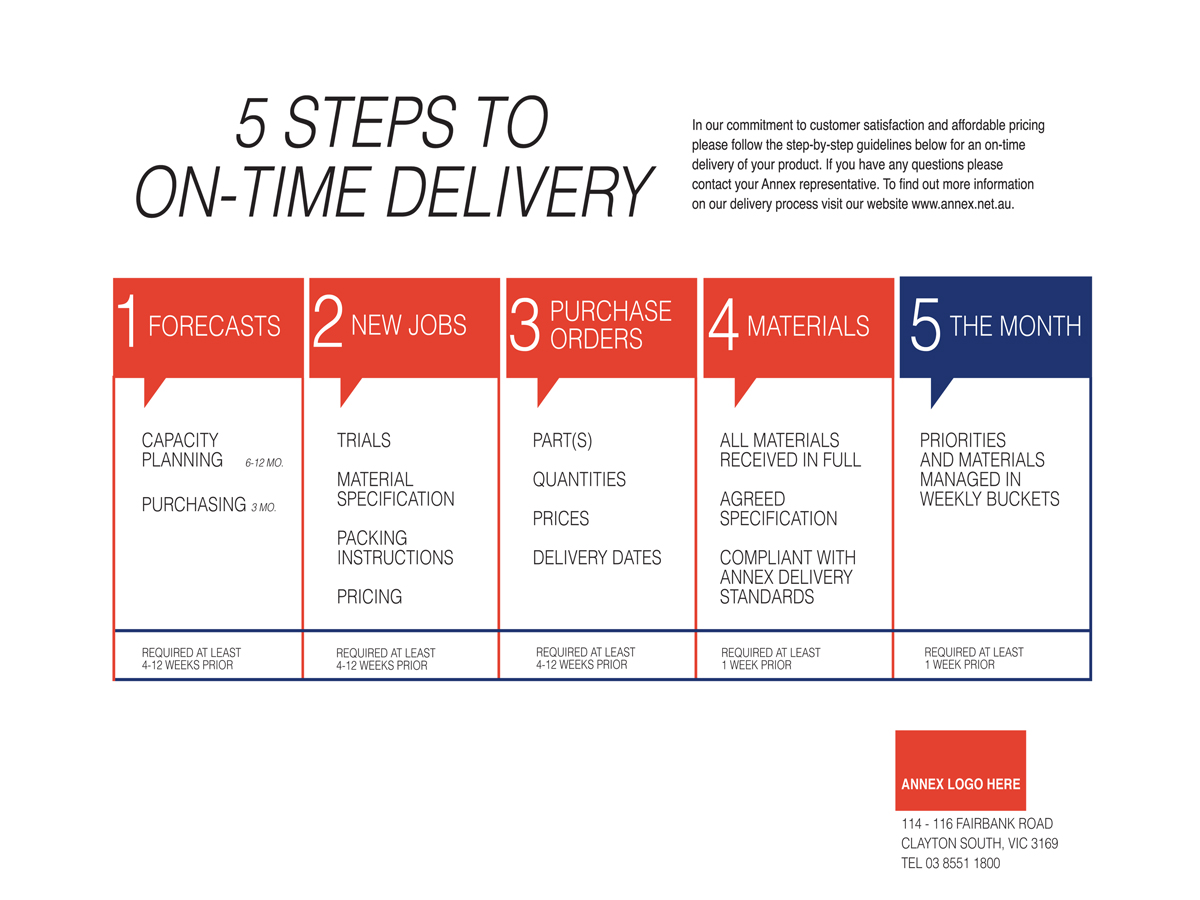 5 STEPS TO ON-TIME DELIVERY

In our commitment to customer satisfaction and affordable pricing please follow the step-by-step guidelines below for an on-time delivery of your product. If you have any questions please contact your Annex representative. To find out more information on our delivery process visit our website www.annex.net.au.

1 FORECASTS

CAPACITY PLANNING 6-12 MO.

PURCHASING 3 MO.

REQUIRED AT LEAST 4-12 WEEKS PRIOR

2 NEW JOBS

TRIALS

MATERIAL SPECIFICATION

PACKING INSTRUCTIONS

PRICING

REQUIRED AT LEAST 4-12 WEEKS PRIOR

3 PURCHASE ORDERS

PART(S)

QUANTITIES

PRICES

DELIVERY DATES

REQUIRED AT LEAST 4-12 WEEKS PRIOR

4 MATERIALS

ALL MATERIALS RECEIVED IN FULL

AGREED SPECIFICATION

COMPLIANT WITH ANNEX DELIVERY STANDARDS

REQUIRED AT LEAST 1 WEEK PRIOR

5 THE MONTH

PRIORITIES AND MATERIALS MANAGED IN WEEKLY BUCKETS

REQUIRED AT LEAST 1 WEEK PRIOR

ANNEX LOGO HERE

114 - 116 FAIRBANK ROAD
CLAYTON SOUTH, VIC 3169
TEL 03 8551 1800